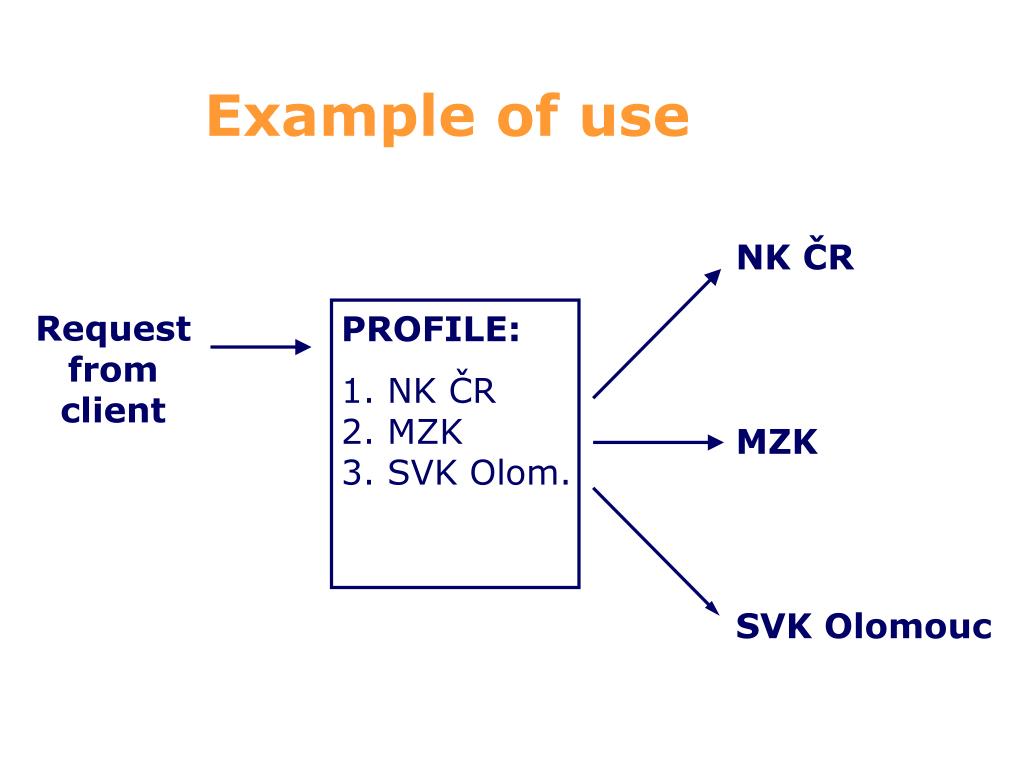 Example of use

Request from client

PROFILE:

1. NK ČR
2. MZK
3. SVK Olom.

NK ČR

MZK

SVK Olomouc